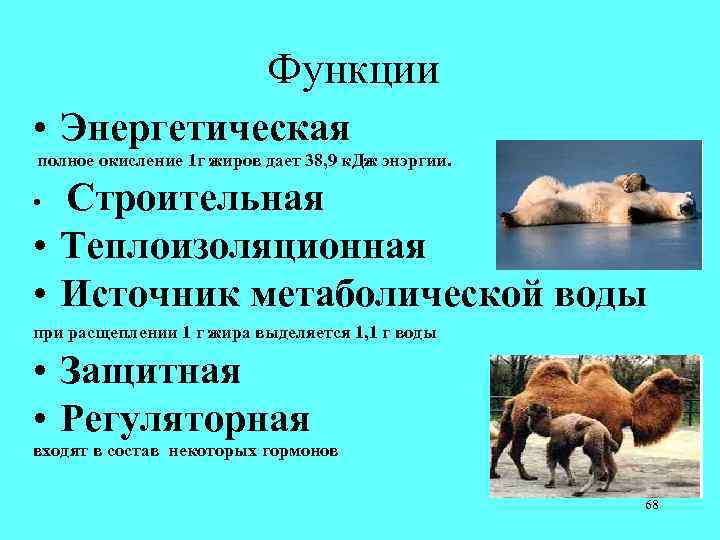 Функции

• Энергетическая

полное окисление 1г жиров дает 38,9 кДж энэргии.

• Строительная

• Теплоизоляционная

• Источник метаболической воды

при расщеплении 1 г жира выделяется 1,1 г воды

• Защитная

• Регуляторная

входят в состав некоторых гормонов

68